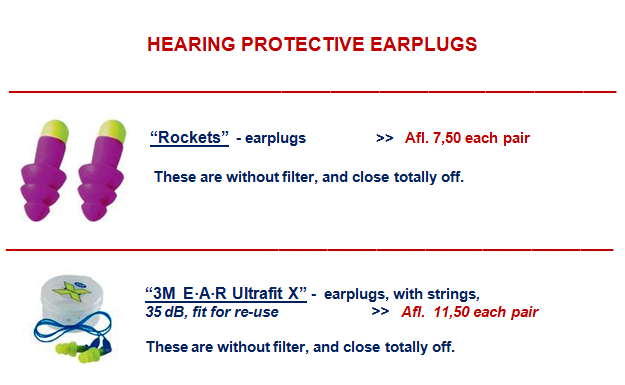 HEARING PROTECTIVE EARPLUGS

“Rockets” - earplugs >> Afl. 7,50 each pair

These are without filter, and close totally off.

“3M E·A·R Ultrafit X” - earplugs, with strings, 35 dB, fit for re-use >> Afl. 11,50 each pair

These are without filter, and close totally off.